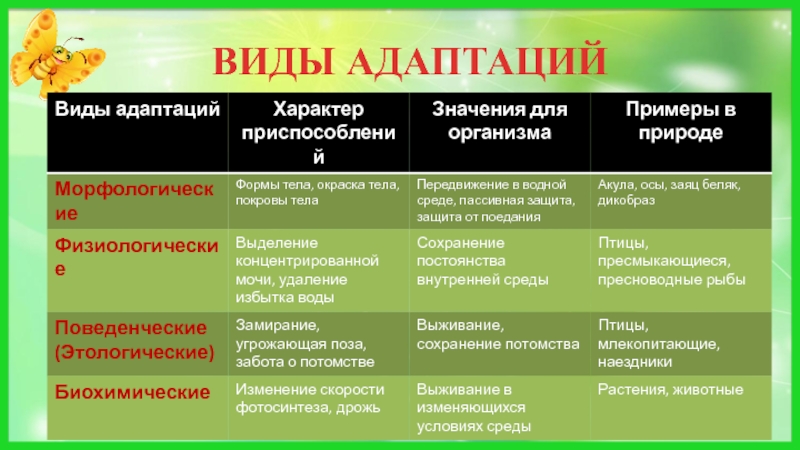 ВИДЫ АДАПТАЦИЙ

| Виды адаптаций | Характер приспособлений | Значения для организма | Примеры в природе |
|---|---|---|---|
| Морфологические | Формы тела, окраска тела, покровы тела | Передвижение в водной среде, пассивная защита, защита от поедания | Акула, осы, заяц беляк, дикобраз |
| Физиологические | Выделение концентрированной мочи, удаление избытка воды | Сохранение постоянства внутренней среды | Птицы, пресмыкающиеся, пресноводные рыбы |
| Поведенческие (Этологические) | Замирание, угрожающая поза, забота о потомстве | Выживание, сохранение потомства | Птицы, млекопитающие, наездники |
| Биохимические | Изменение скорости фотосинтеза, дрожь | Выживание в изменяющихся условиях среды | Растения, животные |